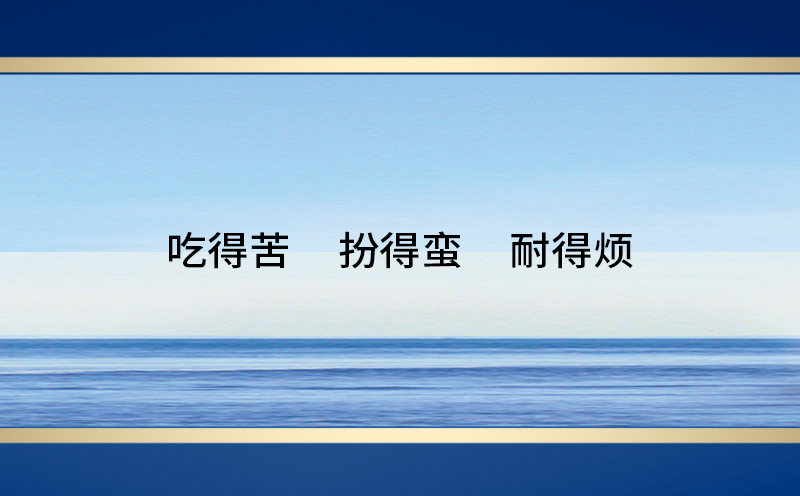 吃得苦　扮得蛮　耐得烦